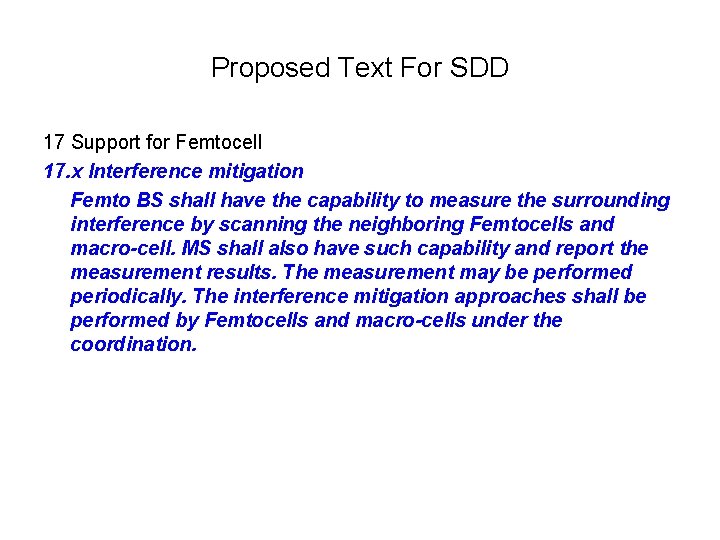 Proposed Text For SDD

17 Support for Femtocell

17.x Interference mitigation

Femto BS shall have the capability to measure the surrounding interference by scanning the neighboring Femtocells and macro-cell. MS shall also have such capability and report the measurement results. The measurement may be performed periodically. The interference mitigation approaches shall be performed by Femtocells and macro-cells under the coordination.